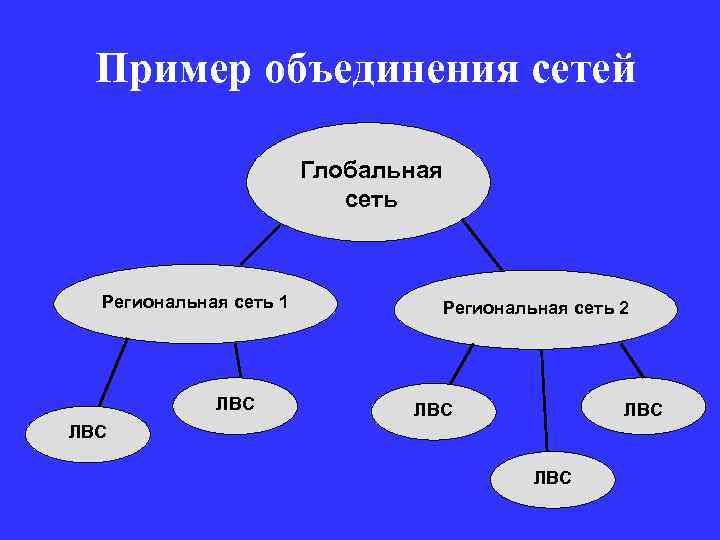 Пример объединения сетей

Глобальная сеть

Региональная сеть 1

Региональная сеть 2

ЛВС

ЛВС

ЛВС

ЛВС

ЛВС